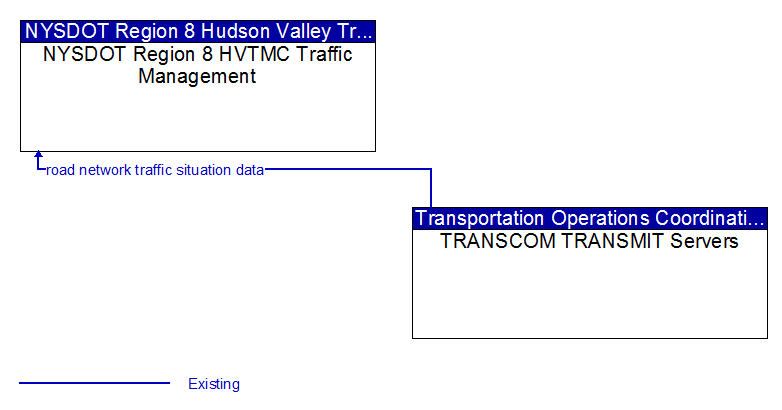 NYSDOT Region 8 Hudson Valley Tr...
NYSDOT Region 8 HVTMC Traffic Management

road network traffic situation data

Transportation Operations Coordinati...
TRANSCOM TRANSMIT Servers

Existing